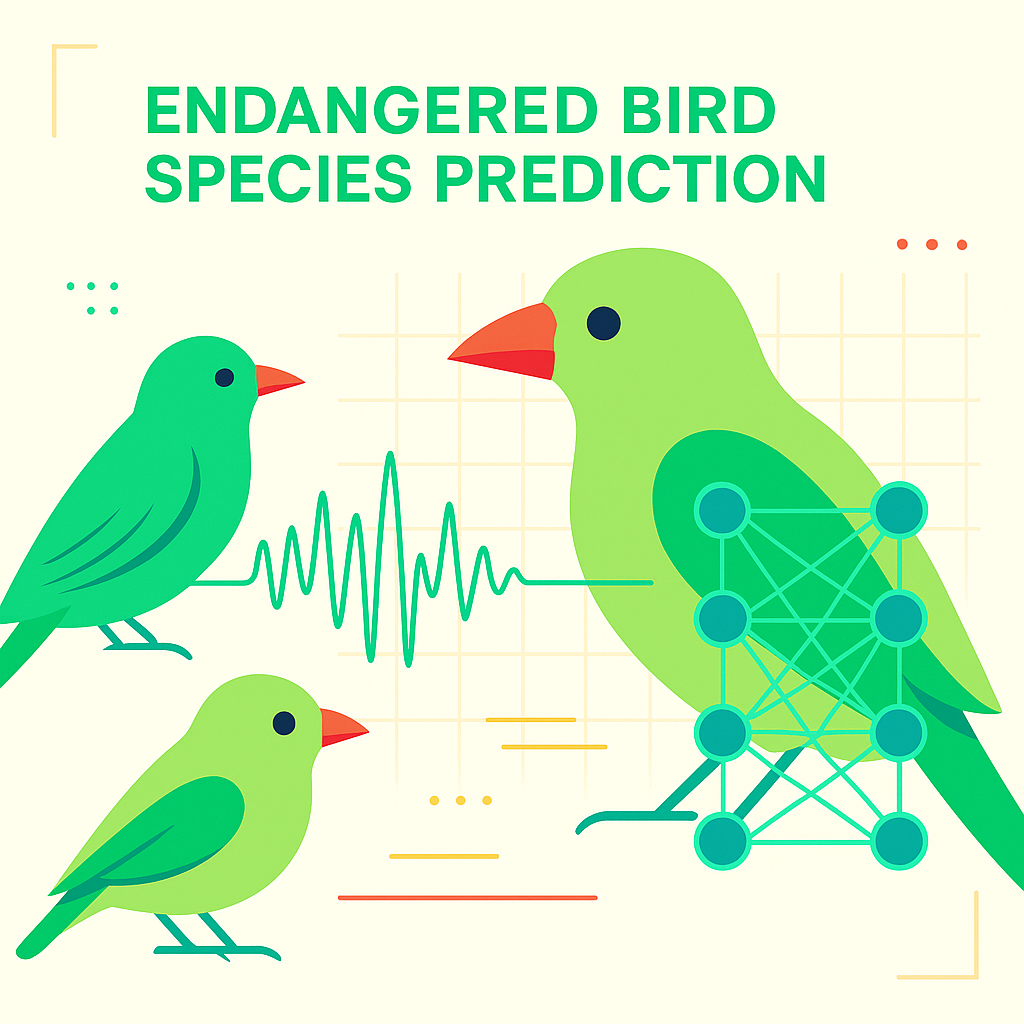 ENDANGERED BIRD SPECIES PREDICTION